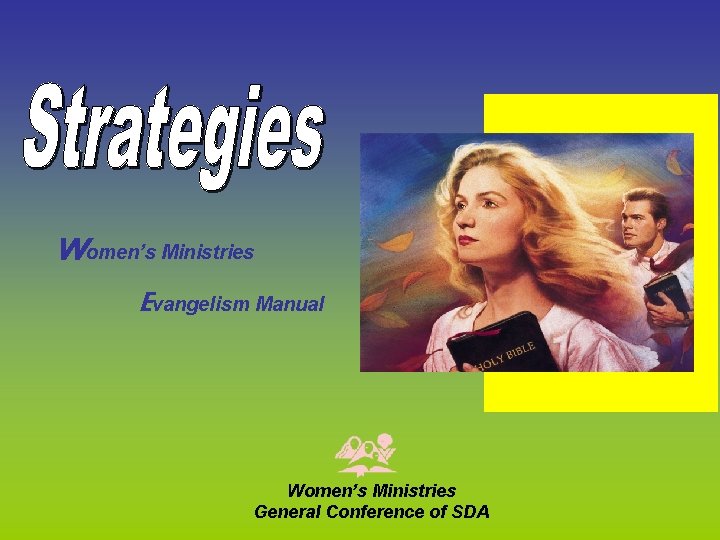 Strategies

Women's Ministries

Evangelism Manual

HOLY BIBLE

Women's Ministries
General Conference of SDA